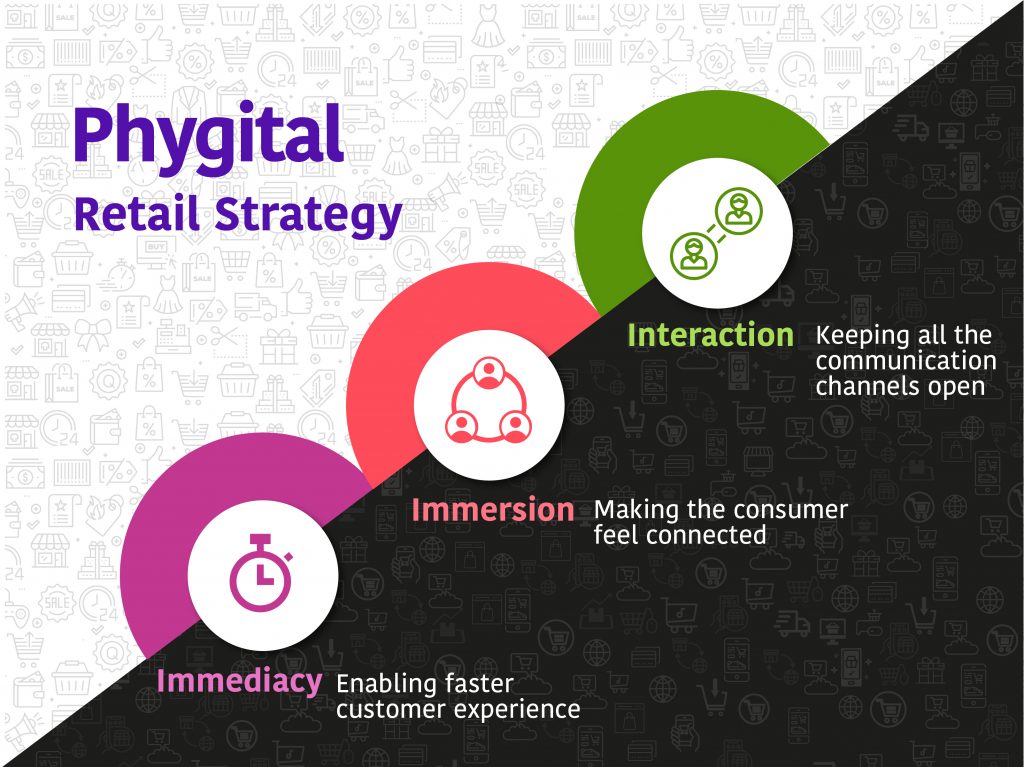 Phygital
Retail Strategy

Interaction Keeping all the communication channels open

Immersion Making the consumer feel connected

Immediacy Enabling faster customer experience